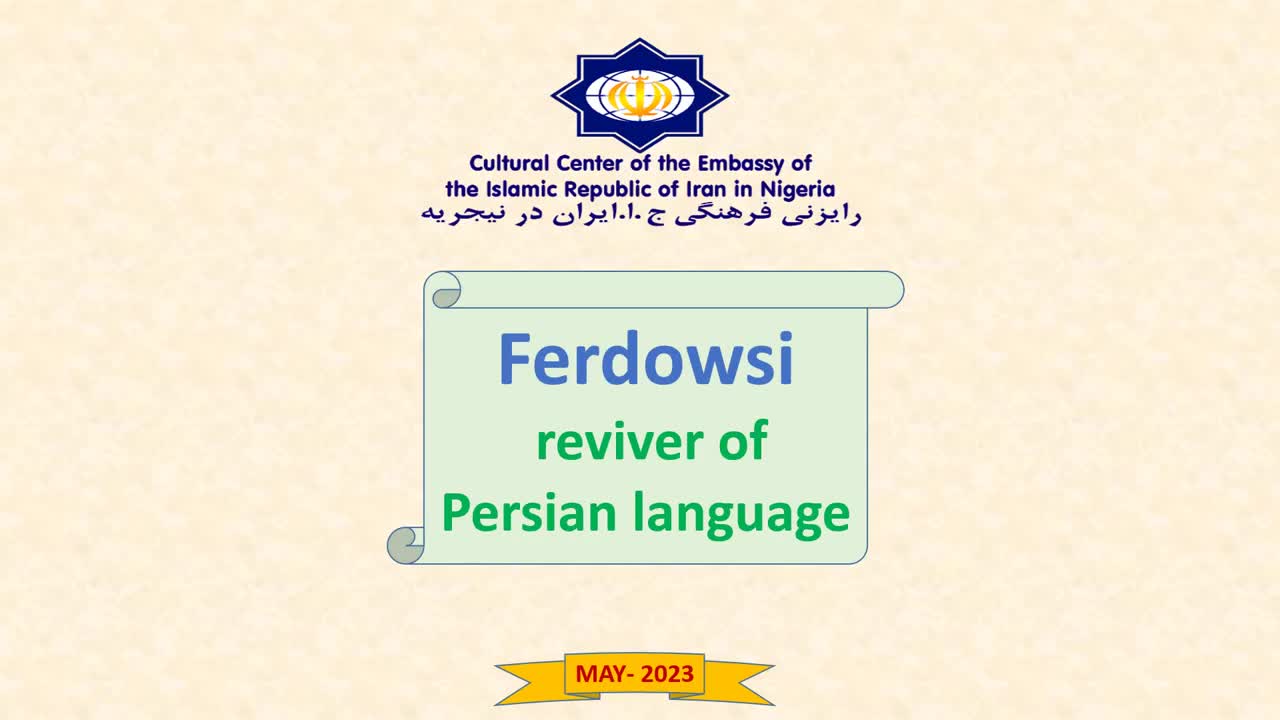 Cultural Center of the Embassy of the Islamic Republic of Iran in Nigeria
رایزنی فرهنگی ج.ا.ایران در نیجریه

Ferdowsi
reviver of
Persian language

MAY- 2023